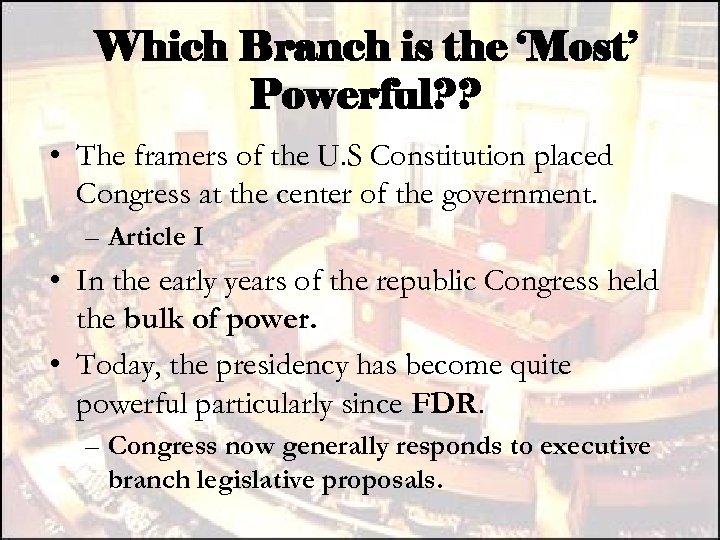 Which Branch is the 'Most' Powerful??

• The framers of the U.S Constitution placed Congress at the center of the government.
– Article I

• In the early years of the republic Congress held the bulk of power.

• Today, the presidency has become quite powerful particularly since FDR.
– Congress now generally responds to executive branch legislative proposals.